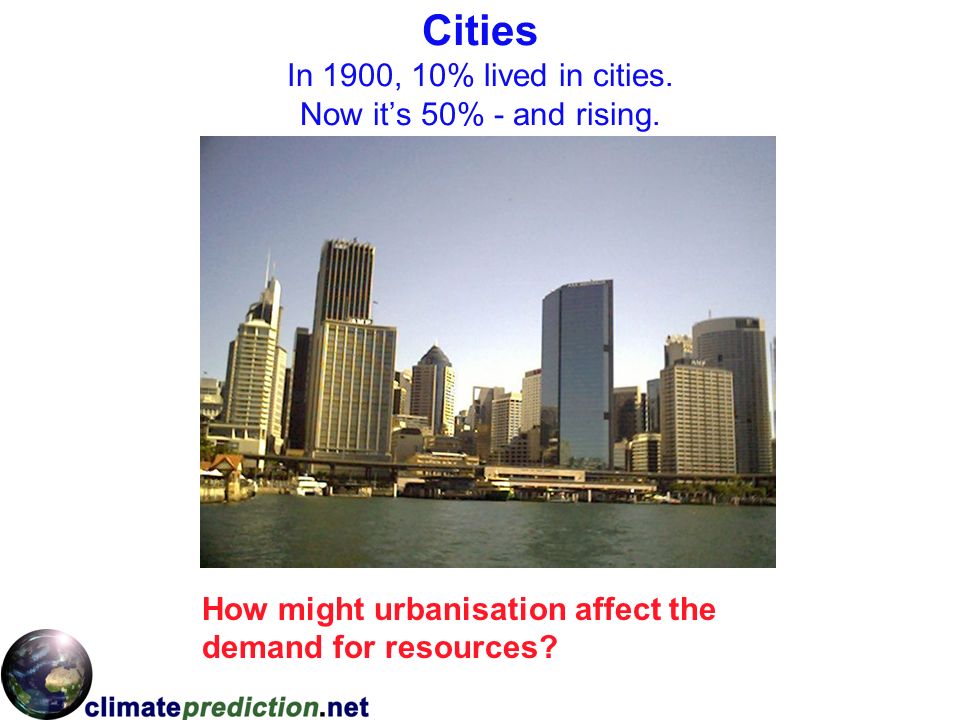 Cities

In 1900, 10% lived in cities.
Now it's 50% - and rising.

How might urbanisation affect the demand for resources?

climateprediction.net